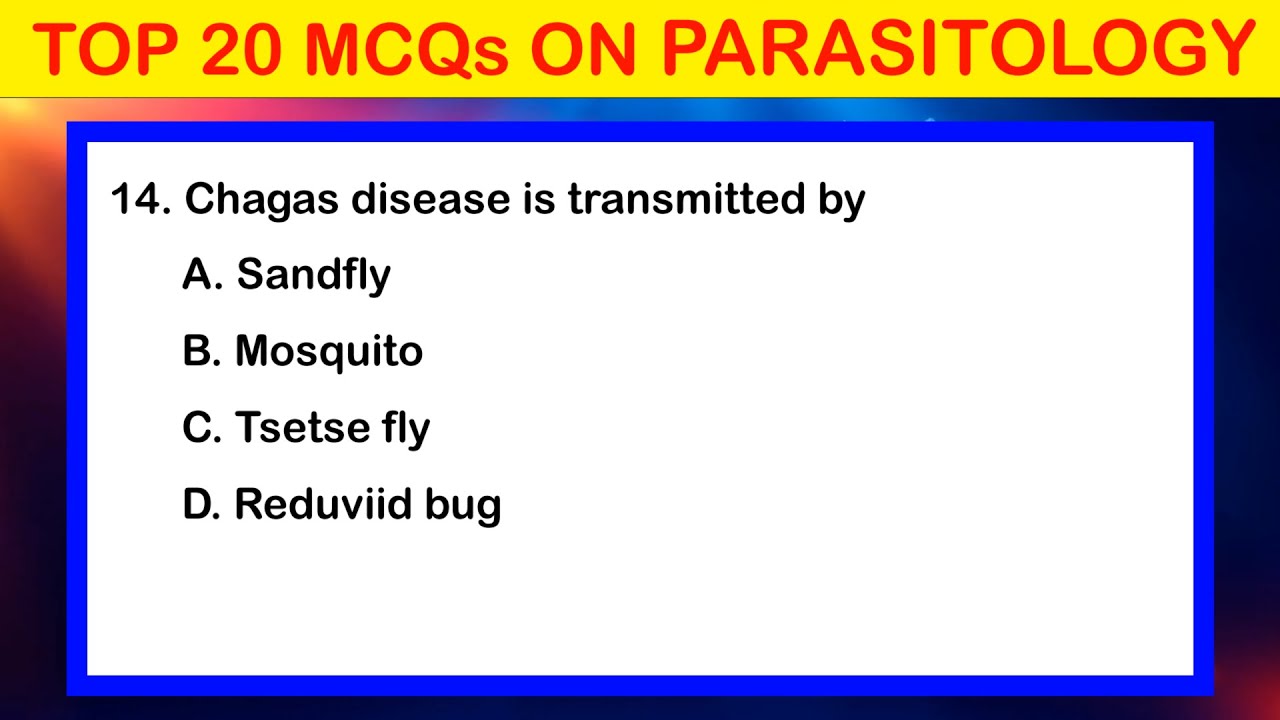 TOP 20 MCQs ON PARASITOLOGY

14. Chagas disease is transmitted by

A. Sandfly

B. Mosquito

C. Tsetse fly

D. Reduviid bug